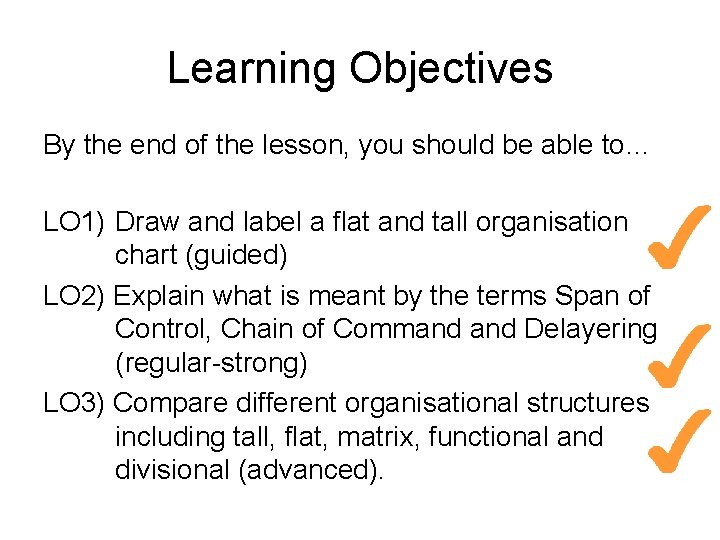 Learning Objectives

By the end of the lesson, you should be able to…

LO1) Draw and label a flat and tall organisation chart (guided)

LO2) Explain what is meant by the terms Span of Control, Chain of Command and Delayering (regular-strong)

LO3) Compare different organisational structures including tall, flat, matrix, functional and divisional (advanced).